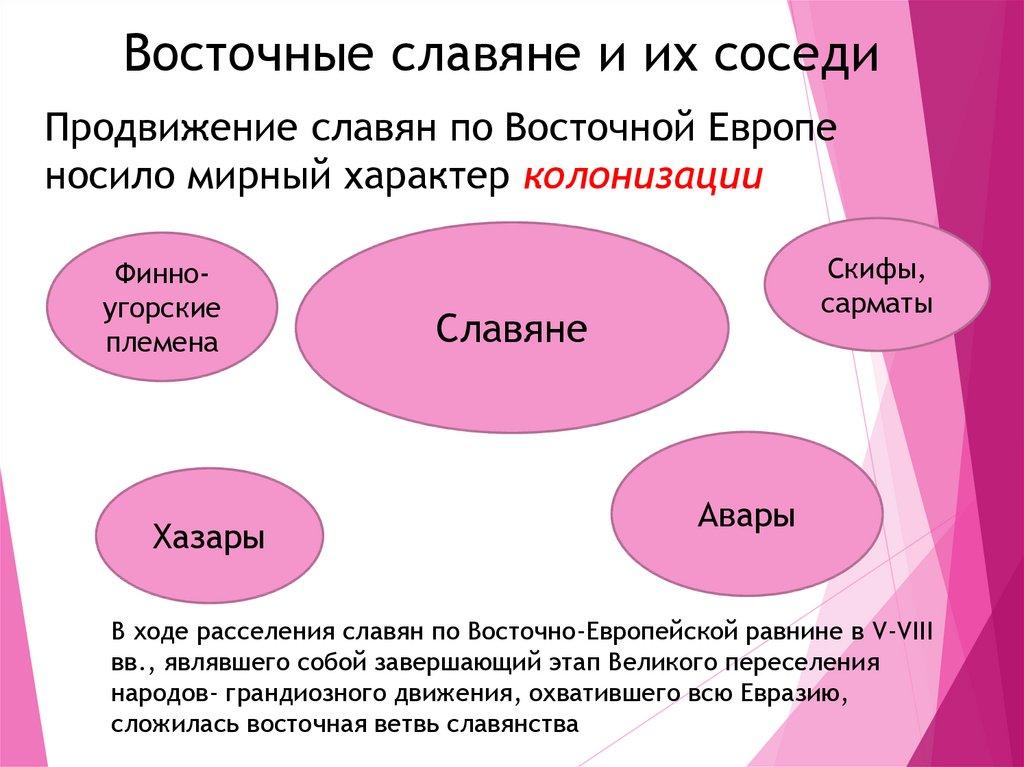 Восточные славяне и их соседи

Продвижение славян по Восточной Европе носило мирный характер колонизации

Финно-угорские племена

Славяне

Скифы, сарматы

Хазары

Авары

В ходе расселения славян по Восточно-Европейской равнине в V-VIII вв., являвшего собой завершающий этап Великого переселения народов- грандиозного движения, охватившего всю Евразию, сложилась восточная ветвь славянства